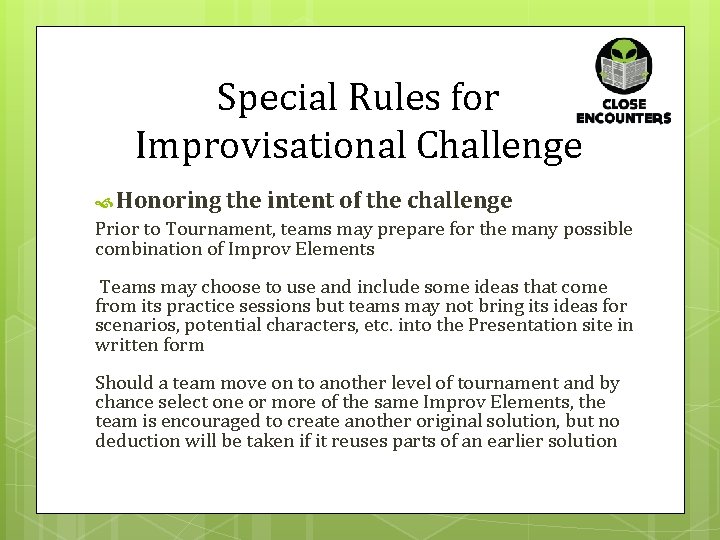 CLOSE ENCOUNTERS

Special Rules for Improvisational Challenge

Honoring the intent of the challenge

Prior to Tournament, teams may prepare for the many possible combination of Improv Elements

Teams may choose to use and include some ideas that come from its practice sessions but teams may not bring its ideas for scenarios, potential characters, etc. into the Presentation site in written form

Should a team move on to another level of tournament and by chance select one or more of the same Improv Elements, the team is encouraged to create another original solution, but no deduction will be taken if it reuses parts of an earlier solution